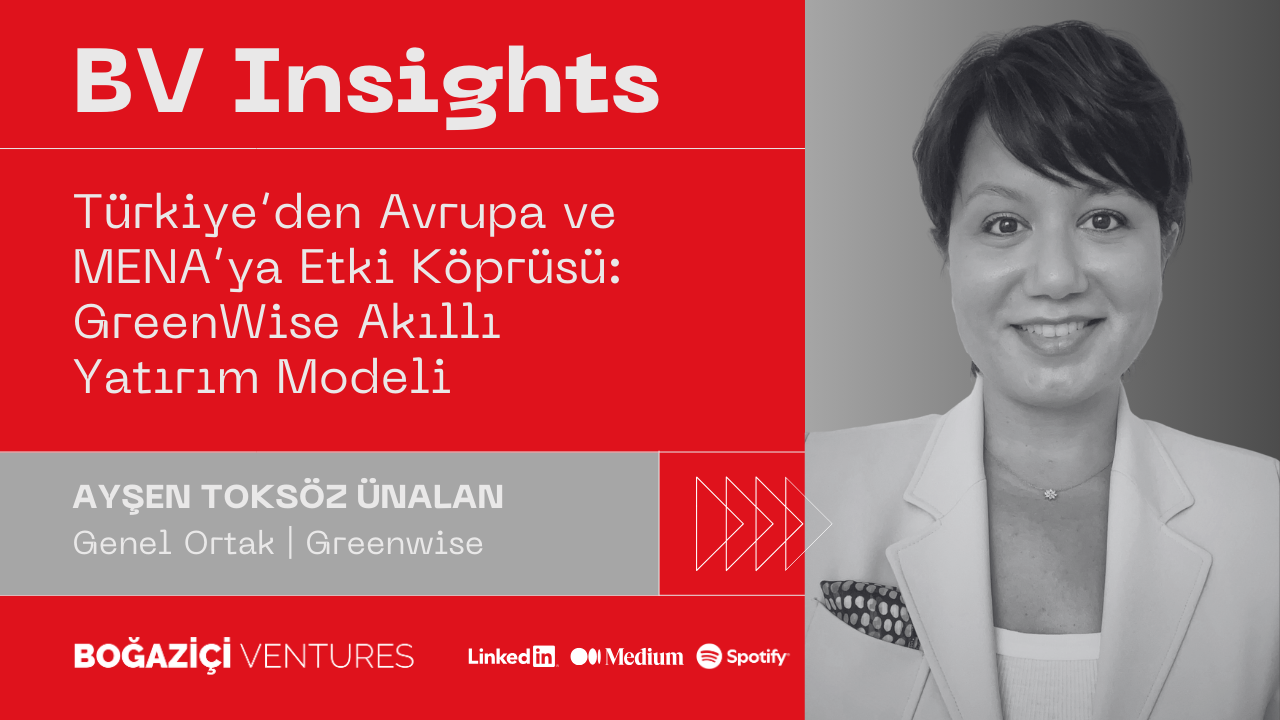 BV Insights

Türkiye'den Avrupa ve MENA'ya Etki Köprüsü: GreenWise Akıllı Yatırım Modeli

AYŞEN TOKSÖZ ÜNALAN
Genel Ortak | Greenwise

BOĞAZİÇİ VENTURES

LinkedIn Medium Spotify